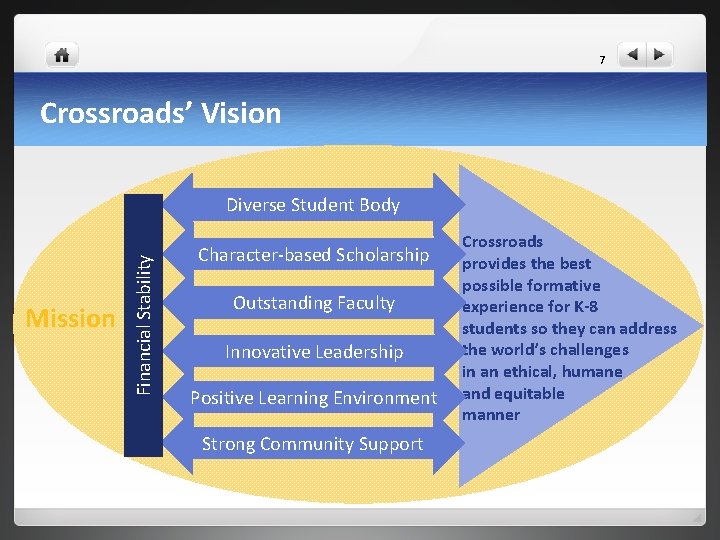 7

Crossroads' Vision

Mission

Financial Stability

Diverse Student Body

Character-based Scholarship

Outstanding Faculty

Innovative Leadership

Positive Learning Environment

Strong Community Support

Crossroads provides the best possible formative experience for K-8 students so they can address the world's challenges in an ethical, humane and equitable manner